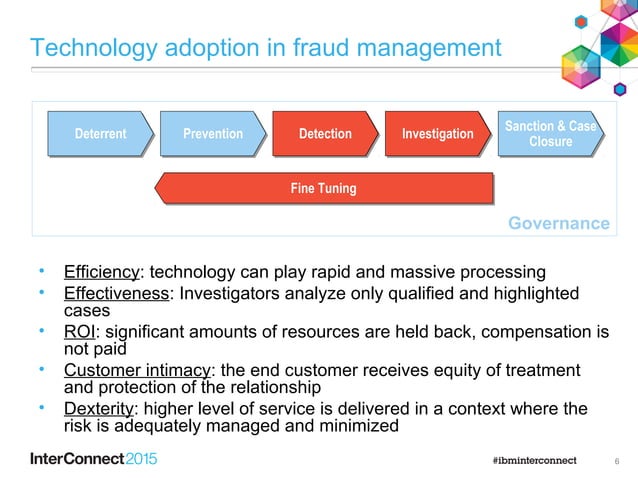 Technology adoption in fraud management

Deterrent

Prevention

Detection

Investigation

Sanction & Case Closure

Fine Tuning

Governance

• Efficiency: technology can play rapid and massive processing
• Effectiveness: Investigators analyze only qualified and highlighted cases
• ROI: significant amounts of resources are held back, compensation is not paid
• Customer intimacy: the end customer receives equity of treatment and protection of the relationship
• Dexterity: higher level of service is delivered in a context where the risk is adequately managed and minimized

InterConnect2015

#ibminterconnect

6